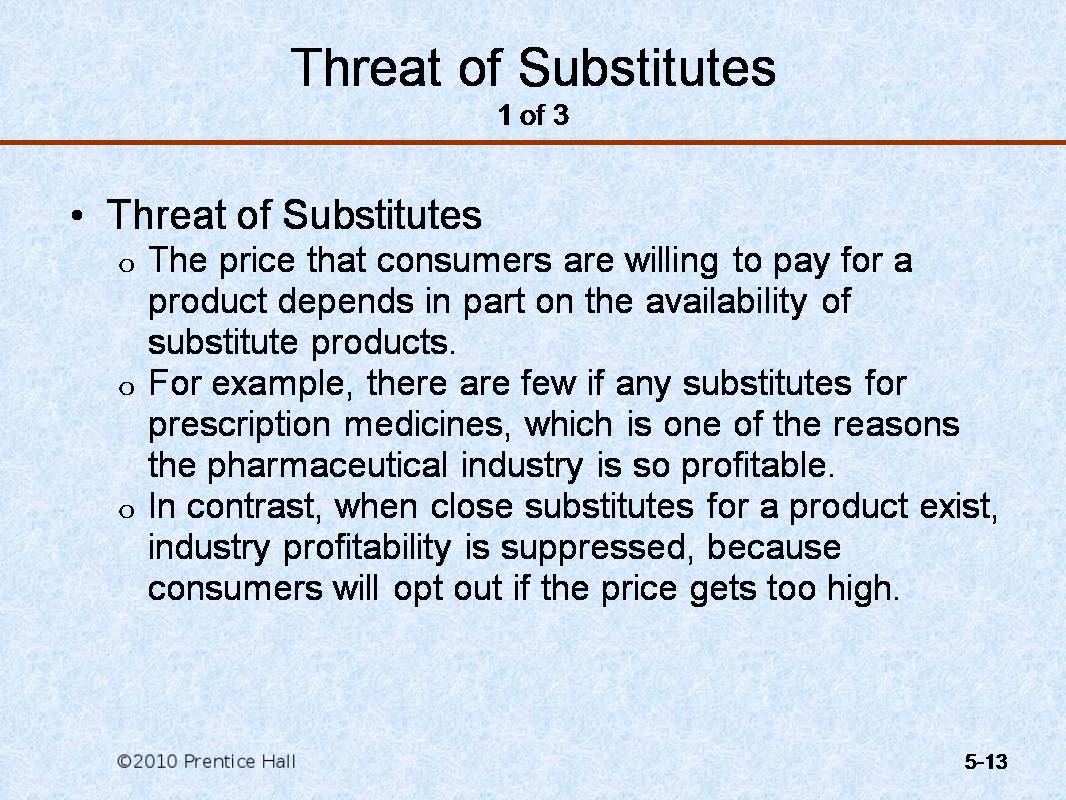 Threat of Substitutes
1 of 3

• Threat of Substitutes
o The price that consumers are willing to pay for a product depends in part on the availability of substitute products.
o For example, there are few if any substitutes for prescription medicines, which is one of the reasons the pharmaceutical industry is so profitable.
o In contrast, when close substitutes for a product exist, industry profitability is suppressed, because consumers will opt out if the price gets too high.

©2010 Prentice Hall

5-13